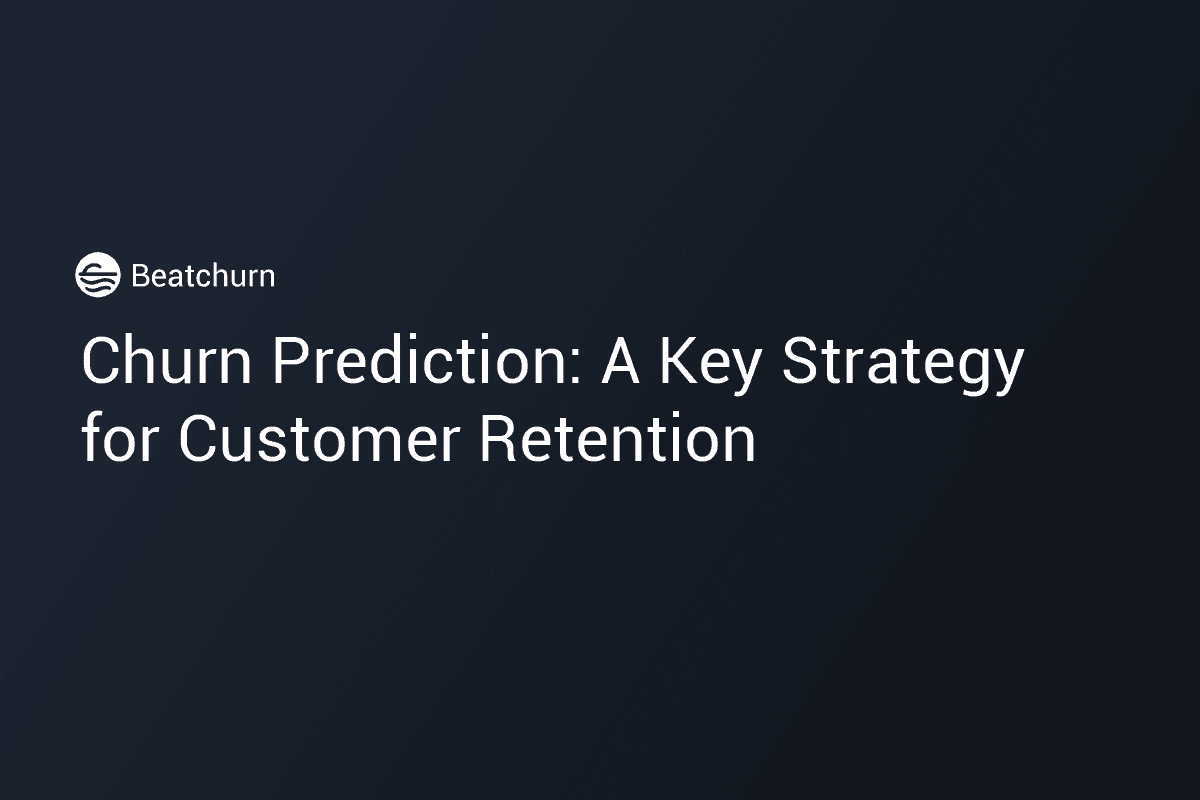 Beatchurn

Churn Prediction: A Key Strategy for Customer Retention